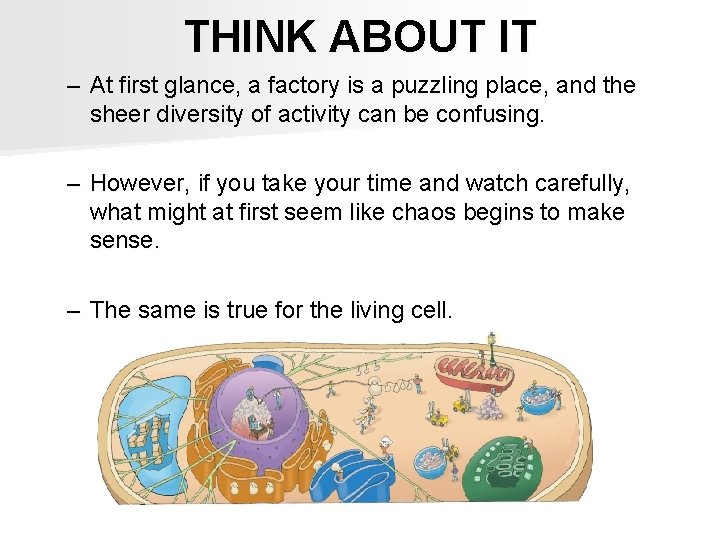 THINK ABOUT IT

– At first glance, a factory is a puzzling place, and the sheer diversity of activity can be confusing.

– However, if you take your time and watch carefully, what might at first seem like chaos begins to make sense.

– The same is true for the living cell.